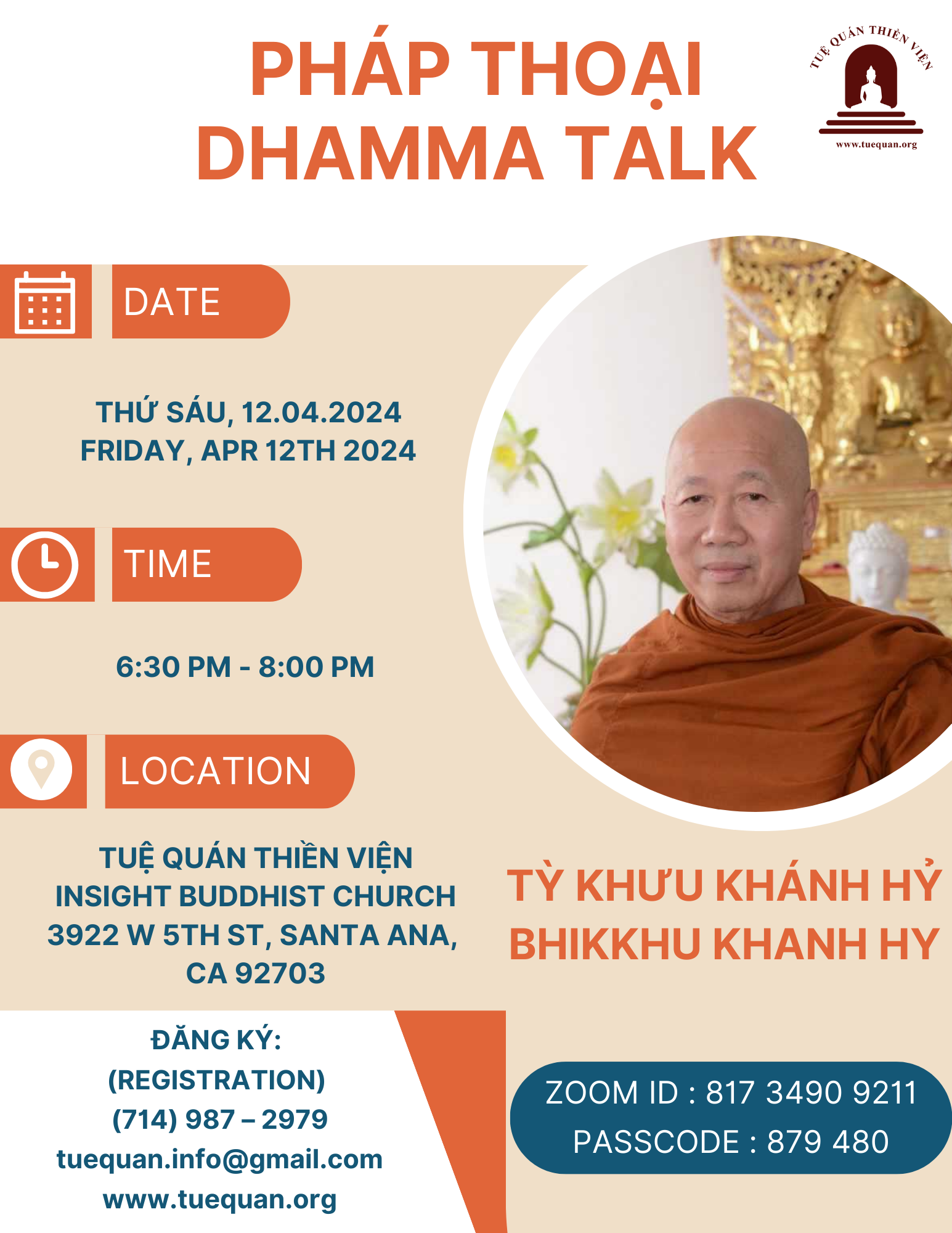 PHÁP THOẠI
DHAMMA TALK

TUỆ QUÁN THIỀN VIỆN
www.tuequan.org

DATE

THỨ SÁU, 12.04.2024
FRIDAY, APR 12TH 2024

TIME

6:30 PM - 8:00 PM

LOCATION

TUỆ QUÁN THIỀN VIỆN
INSIGHT BUDDHIST CHURCH
3922 W 5TH ST, SANTA ANA, CA 92703

TỲ KHƯU KHÁNH HỶ
BHIKKHU KHANH HY

ĐĂNG KÝ:
(REGISTRATION)
(714) 987 – 2979
tuequan.info@gmail.com
www.tuequan.org

ZOOM ID : 817 3490 9211
PASSCODE : 879 480